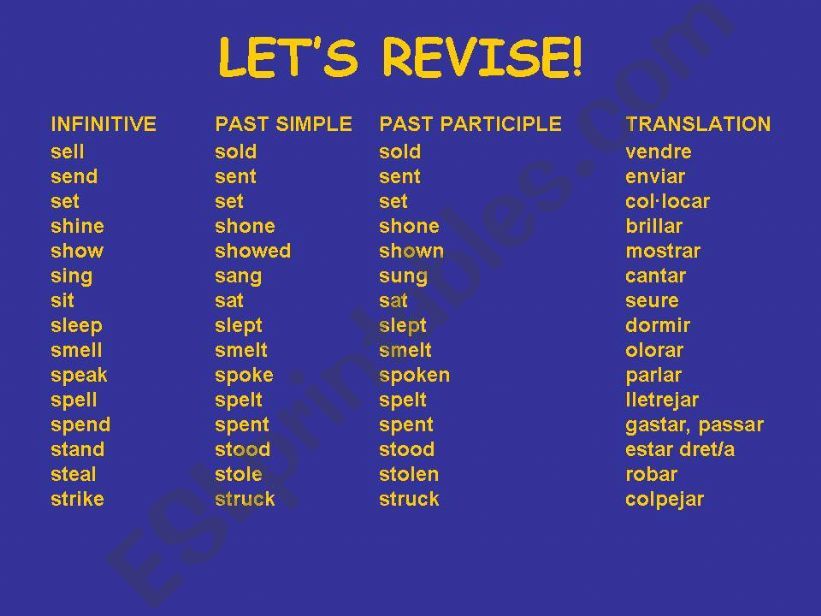 LET'S REVISE!

| INFINITIVE | PAST SIMPLE | PAST PARTICIPLE | TRANSLATION |
|---|---|---|---|
| sell | sold | sold | vendre |
| send | sent | sent | enviar |
| set | set | set | col·locar |
| shine | shone | shone | brillar |
| show | showed | shown | mostrar |
| sing | sang | sung | cantar |
| sit | sat | sat | seure |
| sleep | slept | slept | dormir |
| smell | smelt | smelt | olorar |
| speak | spoke | spoken | parlar |
| spell | spelt | spelt | lletrejar |
| spend | spent | spent | gastar, passar |
| stand | stood | stood | estar dret/a |
| steal | stole | stolen | robar |
| strike | struck | struck | colpejar |

ESLprintables.com